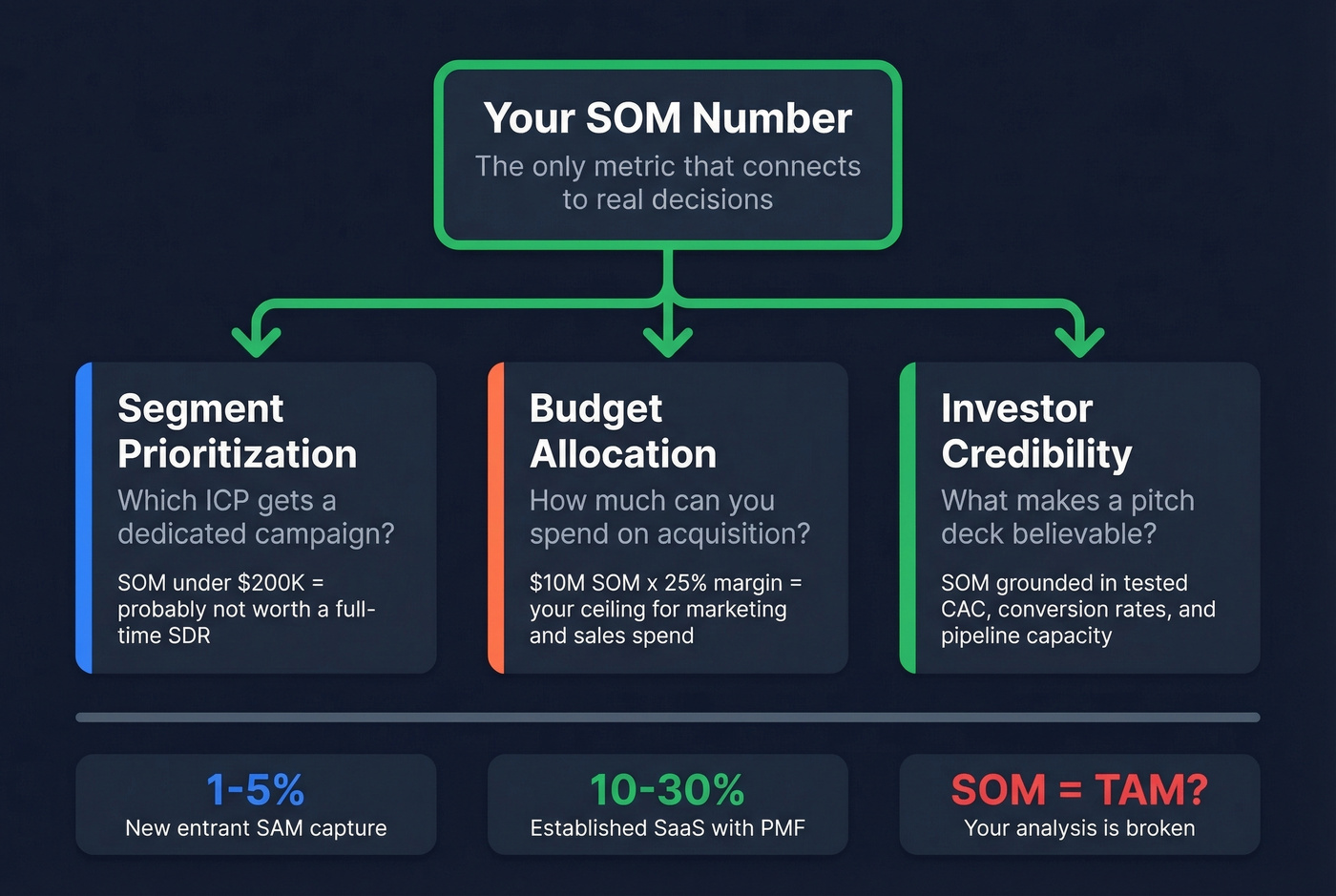 Your SOM Number
The only metric that connects to real decisions

Segment Prioritization
Which ICP gets a dedicated campaign?
SOM under \$200K = probably not worth a full-time SDR

Budget Allocation
How much can you spend on acquisition?
\$10M SOM x 25% margin = your ceiling for marketing and sales spend

Investor Credibility
What makes a pitch deck believable?
SOM grounded in tested CAC, conversion rates, and pipeline capacity

1-5%
New entrant SAM capture

10-30%
Established SaaS with PMF

SOM = TAM?
Your analysis is broken